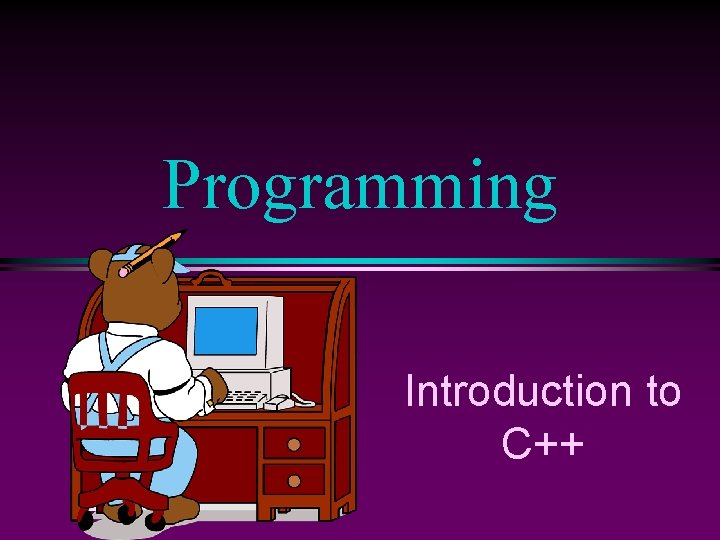 Programming

Introduction to C++